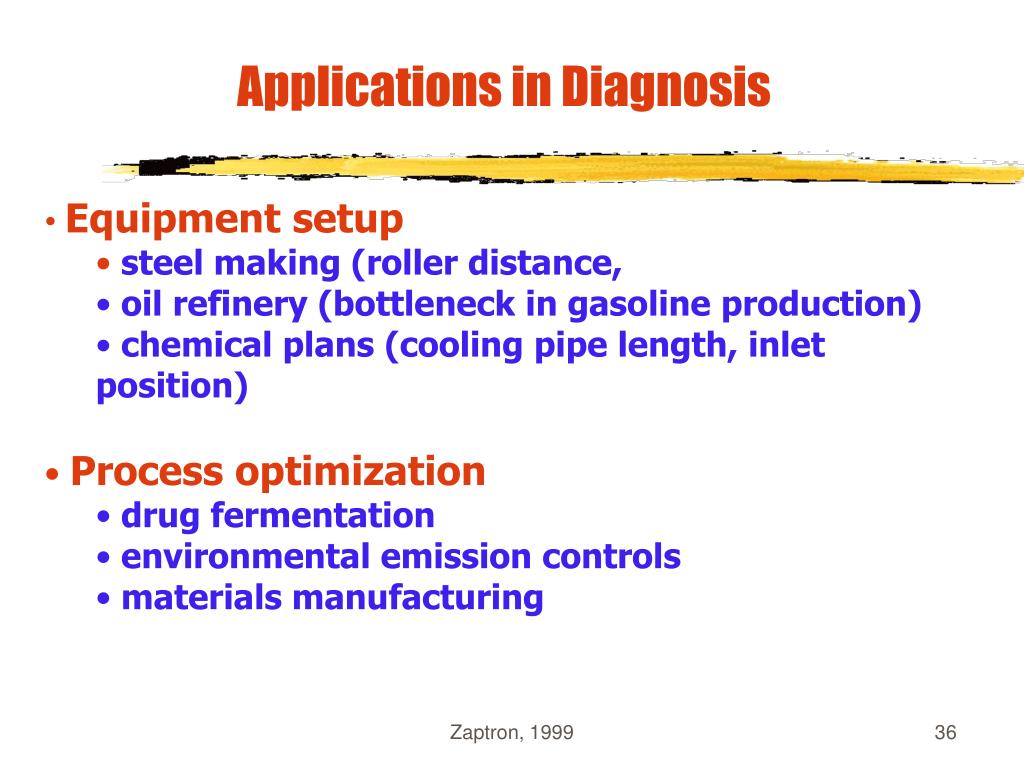 Applications in Diagnosis

• Equipment setup
• steel making (roller distance,
• oil refinery (bottleneck in gasoline production)
• chemical plans (cooling pipe length, inlet position)

• Process optimization
• drug fermentation
• environmental emission controls
• materials manufacturing

Zaptron, 1999

36